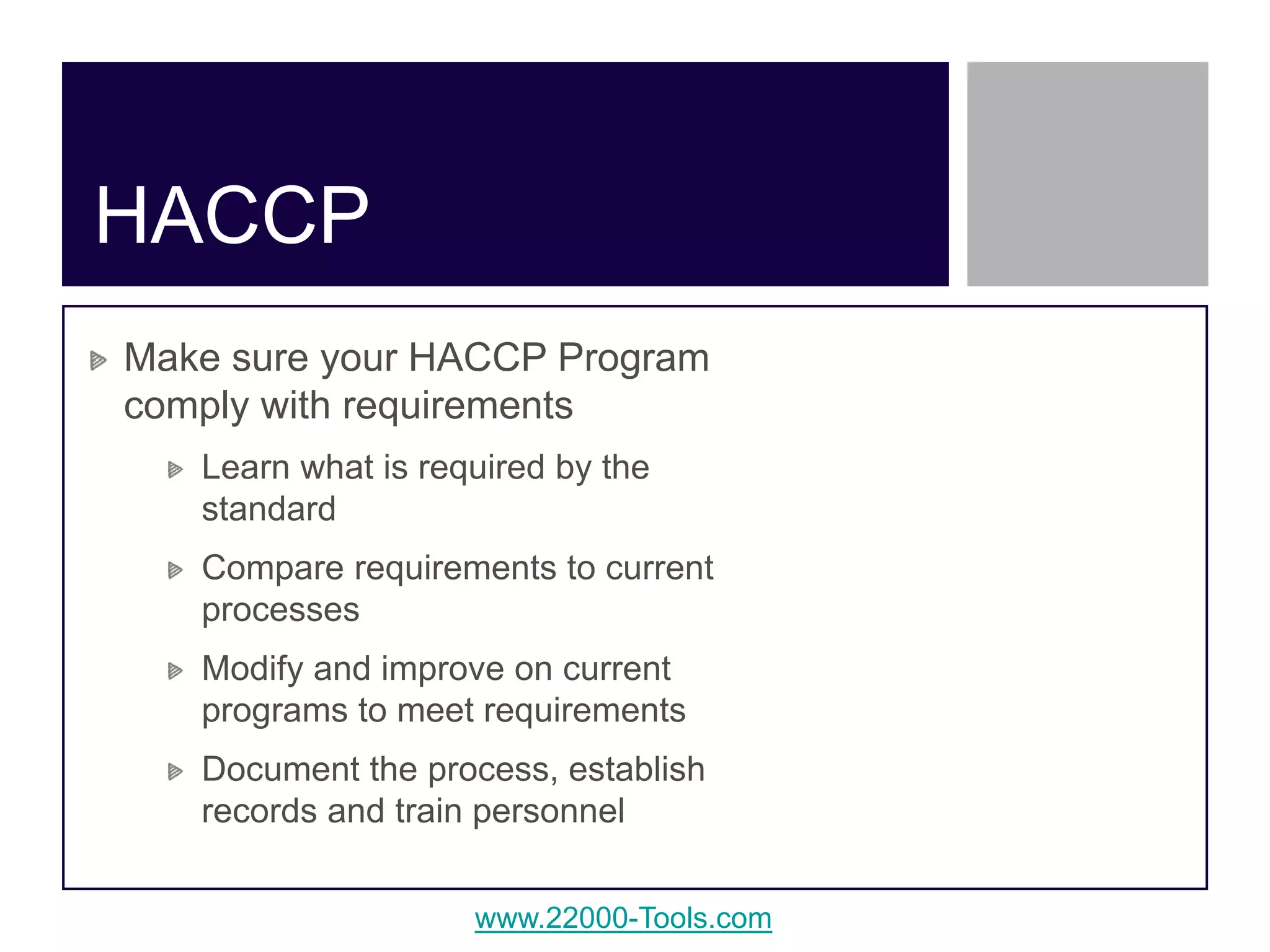 HACCP

Make sure your HACCP Program comply with requirements

Learn what is required by the standard

Compare requirements to current processes

Modify and improve on current programs to meet requirements

Document the process, establish records and train personnel

www.22000-Tools.com